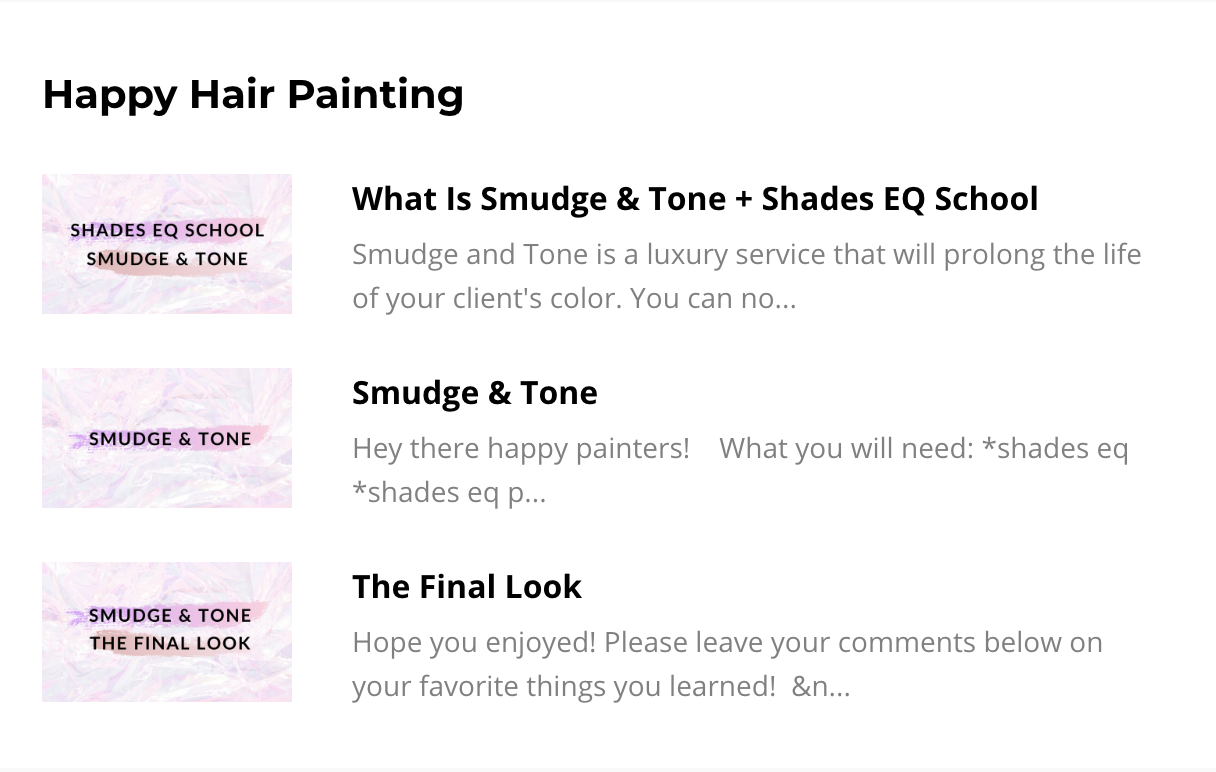 Happy Hair Painting

SHADES EQ SCHOOL
SMUDGE & TONE

What Is Smudge & Tone + Shades EQ School

Smudge and Tone is a luxury service that will prolong the life of your client's color. You can no...

SMUDGE & TONE

Smudge & Tone

Hey there happy painters!   What you will need: *shades eq *shades eq p...

SMUDGE & TONE
THE FINAL LOOK

The Final Look

Hope you enjoyed! Please leave your comments below on your favorite things you learned!  &n...